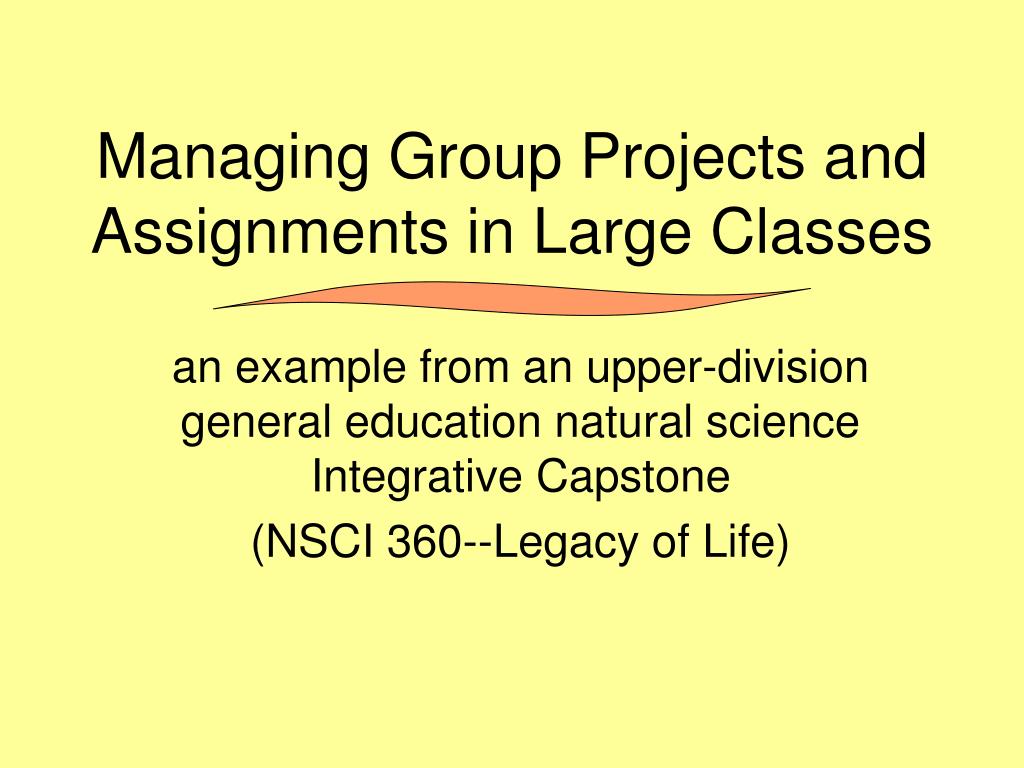 Managing Group Projects and Assignments in Large Classes

an example from an upper-division general education natural science Integrative Capstone

(NSCI 360--Legacy of Life)